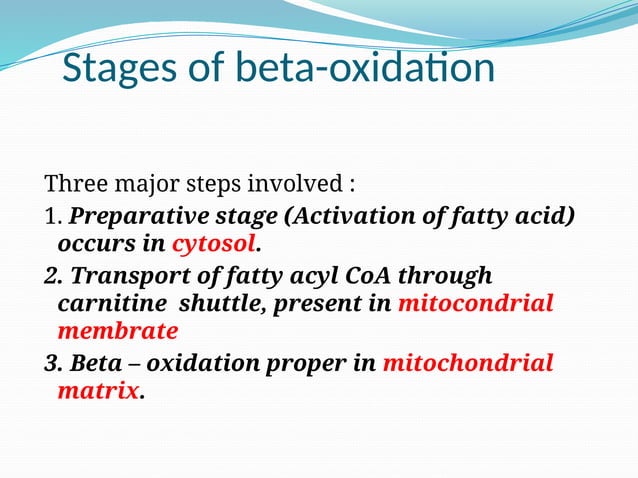 Stages of beta-oxidation

Three major steps involved :

1. Preparative stage (Activation of fatty acid) occurs in cytosol.

2. Transport of fatty acyl CoA through carnitine shuttle, present in mitocondrial membrate

3. Beta – oxidation proper in mitochondrial matrix.